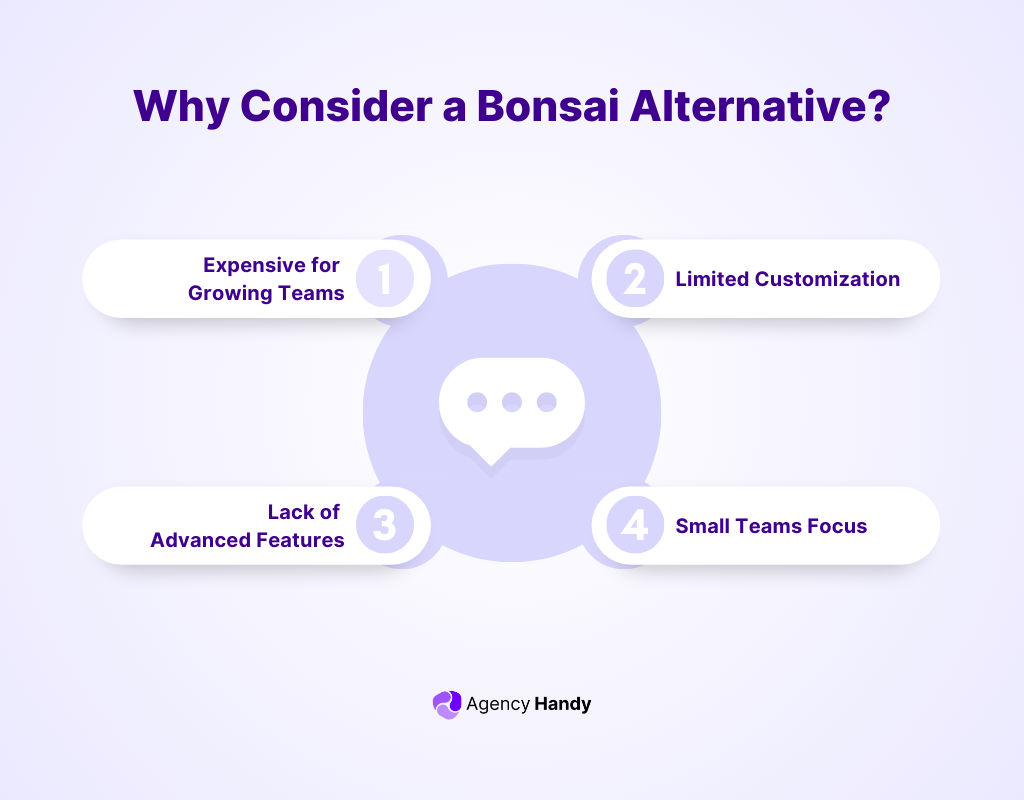 Why Consider a Bonsai Alternative?

Expensive for Growing Teams 1

2 Limited Customization

Lack of Advanced Features 3

4 Small Teams Focus

Agency Handy